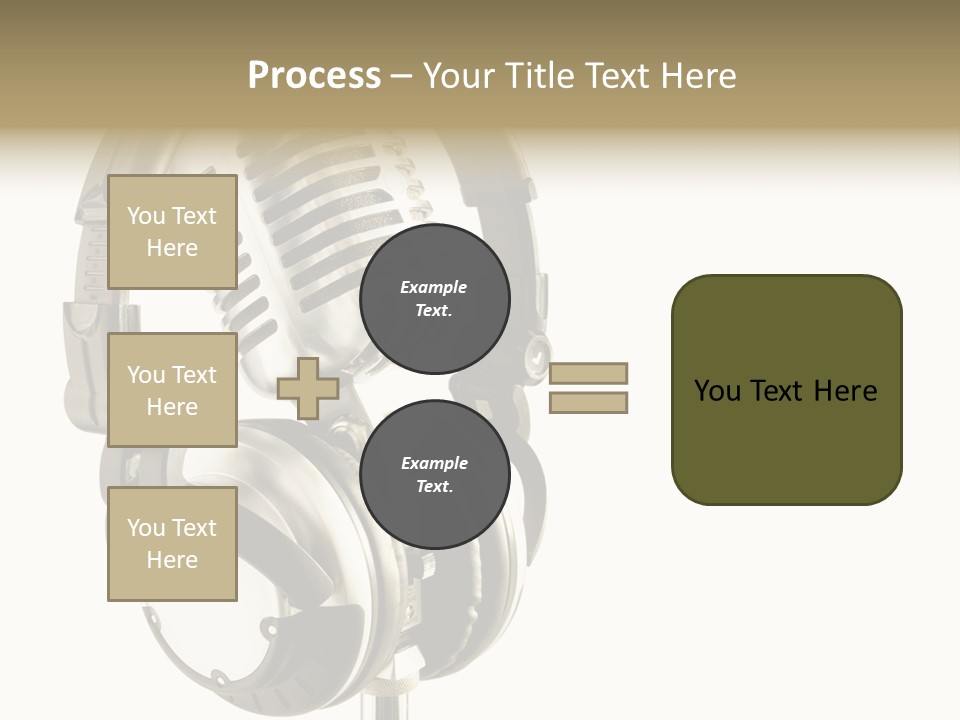 Process – Your Title Text Here

You Text Here

You Text Here

You Text Here

Example Text.

Example Text.

You Text Here